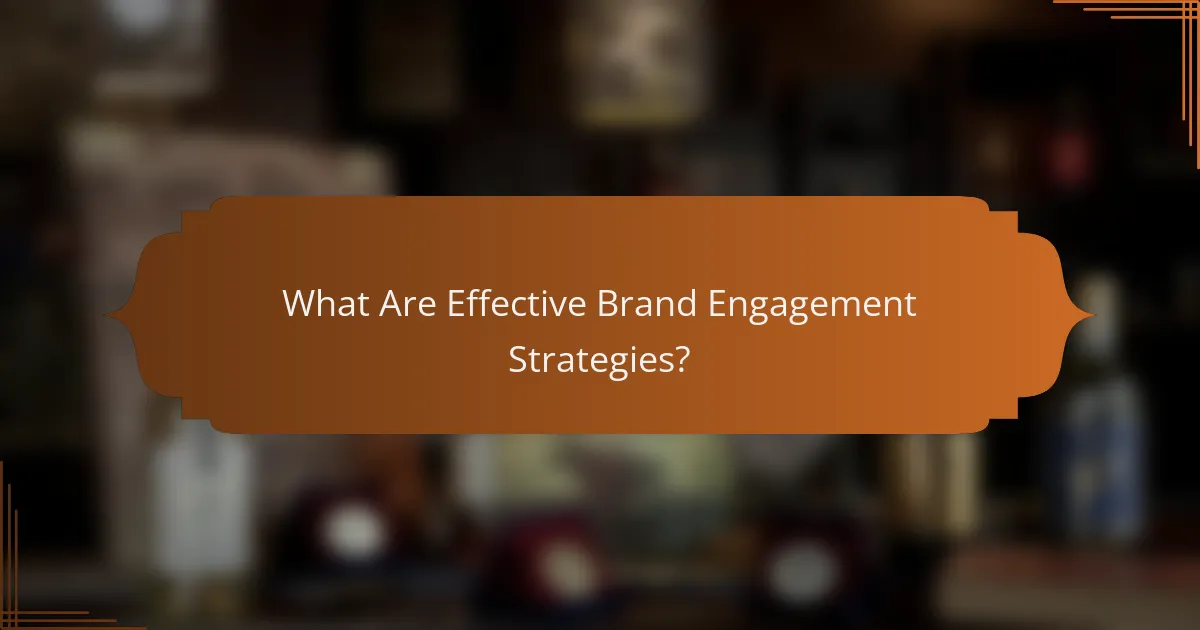 What Are Effective Brand Engagement Strategies?